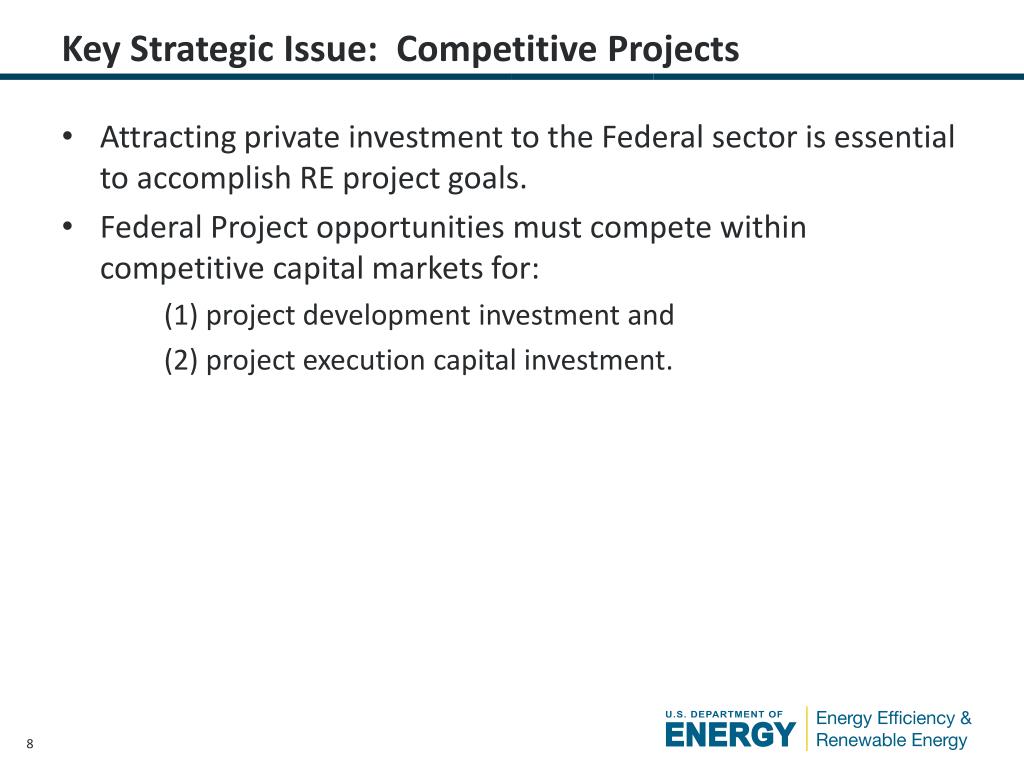 Key Strategic Issue: Competitive Projects

• Attracting private investment to the Federal sector is essential to accomplish RE project goals.

• Federal Project opportunities must compete within competitive capital markets for:

(1) project development investment and

(2) project execution capital investment.

8

U.S. DEPARTMENT OF ENERGY

Energy Efficiency & Renewable Energy